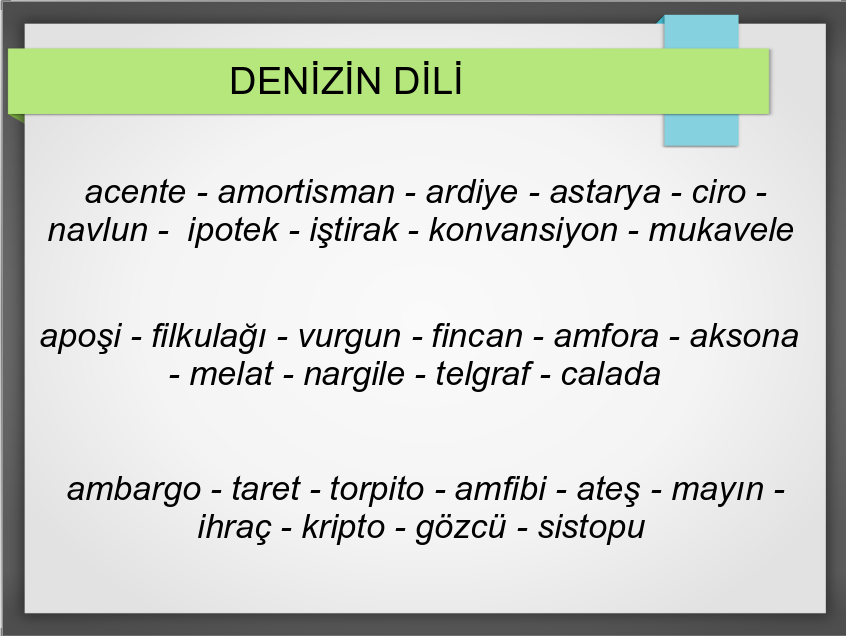 DENİZİN DİLİ

acente - amortisman - ardiye - astarya - ciro - navlun - ipotek - iştirak - konvansiyon - mukavele

apoşi - filkulağı - vurgun - fincan - amfora - aksona - melat - nargile - telgraf - calada

ambargo - taret - torpito - amfibi - ateş - mayın - ihraç - kripto - gözcü - sistopu